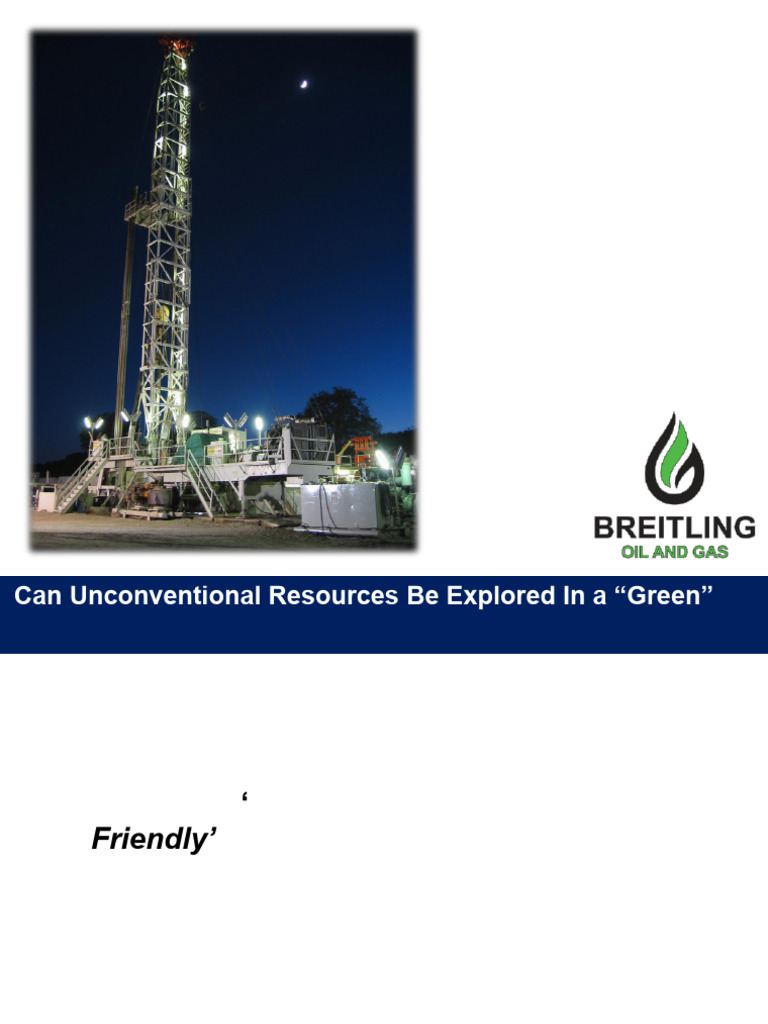 BREITLING
OIL AND GAS

Can Unconventional Resources Be Explored In a “Green”

‘

Friendly’